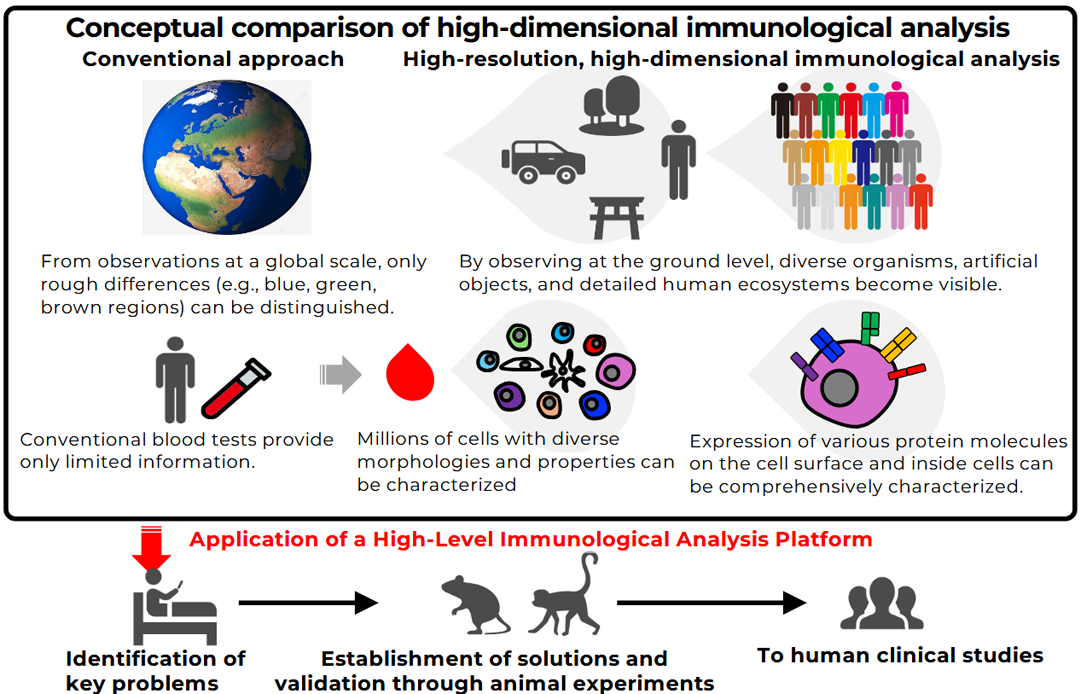 Conceptual comparison of high-dimensional immunological analysis

Conventional approach

High-resolution, high-dimensional immunological analysis

From observations at a global scale, only rough differences (e.g., blue, green, brown regions) can be distinguished.

By observing at the ground level, diverse organisms, artificial objects, and detailed human ecosystems become visible.

Conventional blood tests provide only limited information.

Millions of cells with diverse morphologies and properties can be characterized

Expression of various protein molecules on the cell surface and inside cells can be comprehensively characterized.

Application of a High-Level Immunological Analysis Platform

Identification of key problems

Establishment of solutions and validation through animal experiments

To human clinical studies